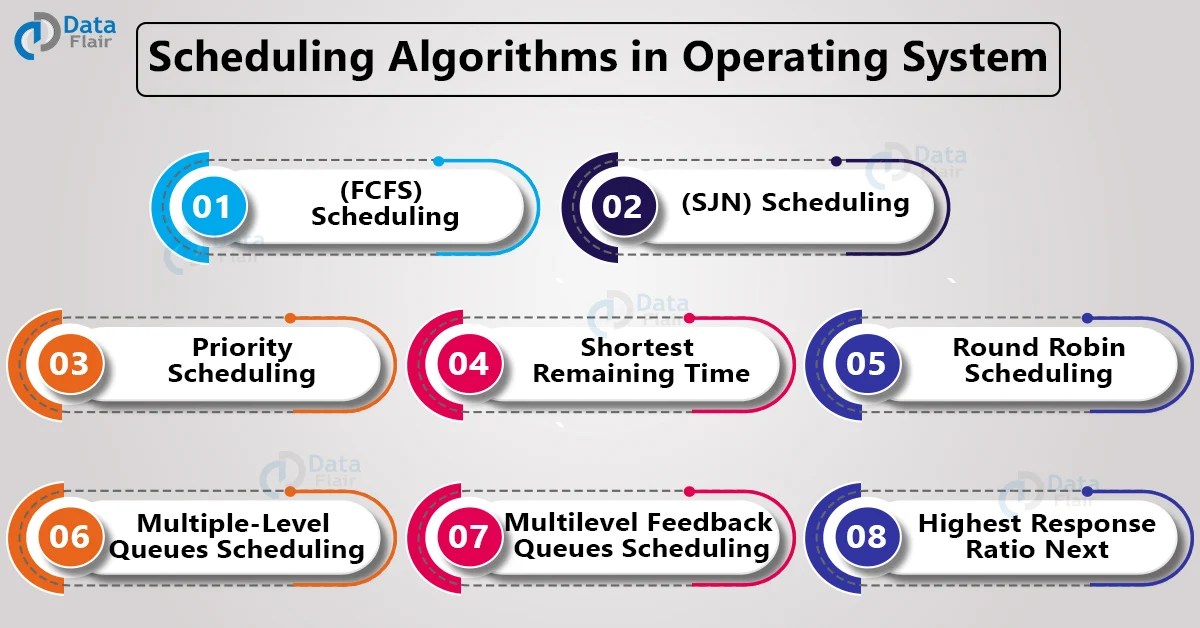 Data Flair

Scheduling Algorithms in Operating System

01 (FCFS) Scheduling

02 (SJN) Scheduling

03 Priority Scheduling

04 Shortest Remaining Time

05 Round Robin Scheduling

06 Multiple-Level Queues Scheduling

07 Multilevel Feedback Queues Scheduling

08 Highest Response Ratio Next